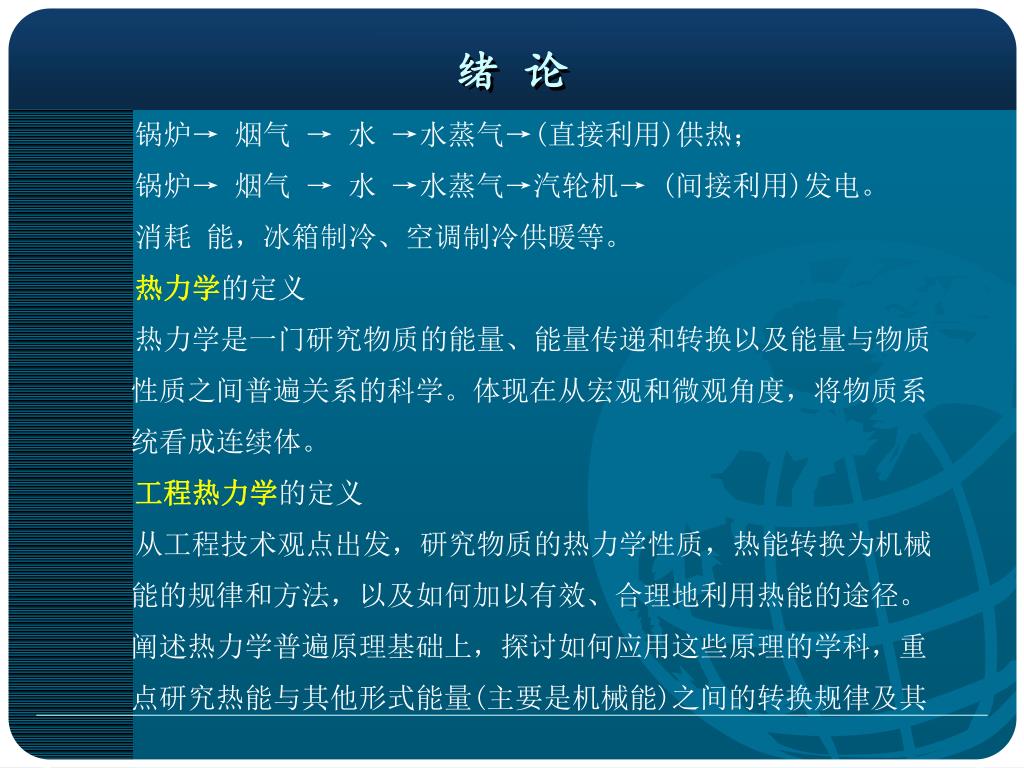 绪 论

锅炉→ 烟气 → 水 →水蒸气→(直接利用)供热；

锅炉→ 烟气 → 水 →水蒸气→汽轮机→ (间接利用)发电。

消耗 能，冰箱制冷、空调制冷供暖等。

热力学的定义

热力学是一门研究物质的能量、能量传递和转换以及能量与物质性质之间普遍关系的科学。体现在从宏观和微观角度，将物质系统看成连续体。

工程热力学的定义

从工程技术观点出发，研究物质的热力学性质，热能转换为机械能的规律和方法，以及如何加以有效、合理地利用热能的途径。阐述热力学普遍原理基础上，探讨如何应用这些原理的学科，重点研究热能与其他形式能量(主要是机械能)之间的转换规律及其